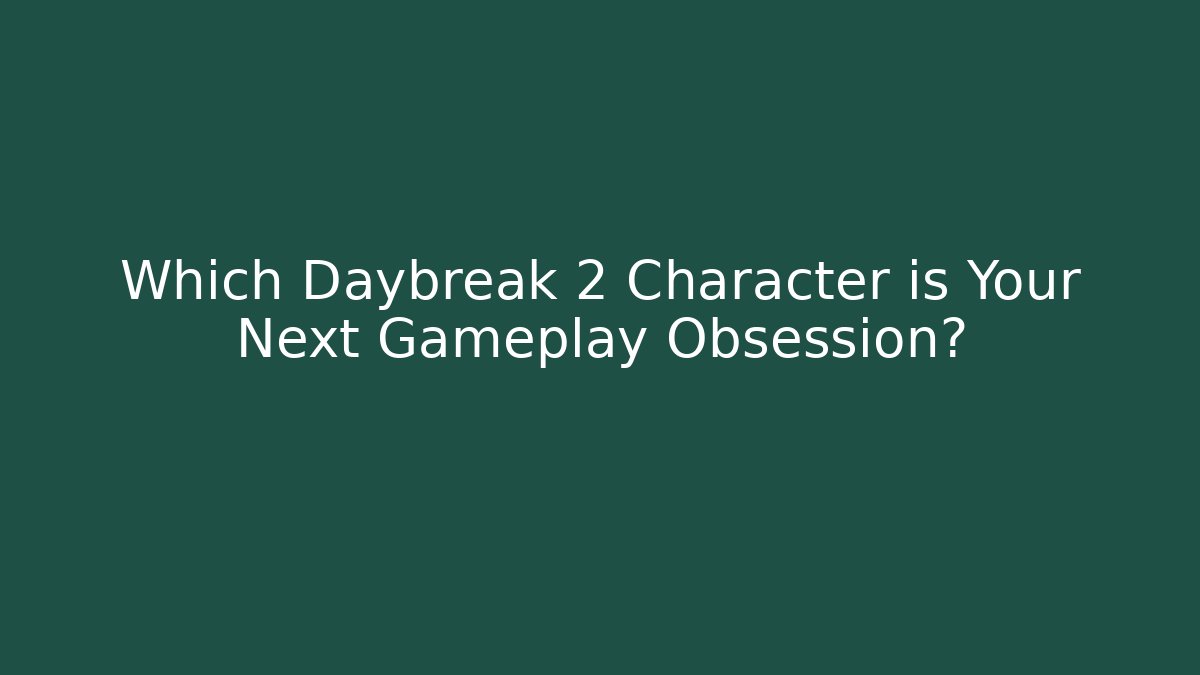 Which Daybreak 2 Character is Your Next Gameplay Obsession?